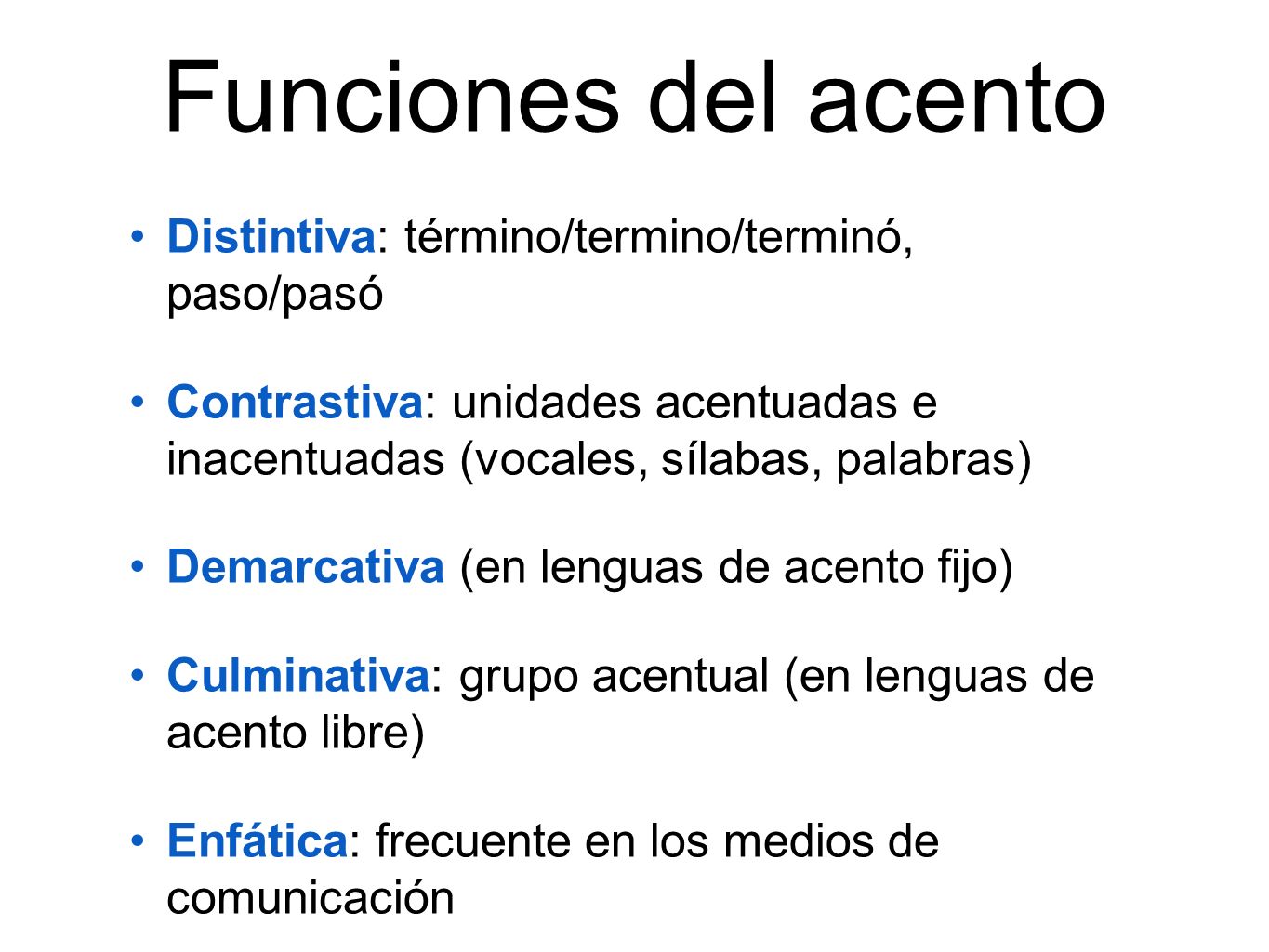 Funciones del acento

• Distintiva: término/termino/terminó, paso/pasó

• Contrastiva: unidades acentuadas e inacentuadas (vocales, sílabas, palabras)

• Demarcativa (en lenguas de acento fijo)

• Culminativa: grupo acentual (en lenguas de acento libre)

• Enfática: frecuente en los medios de comunicación